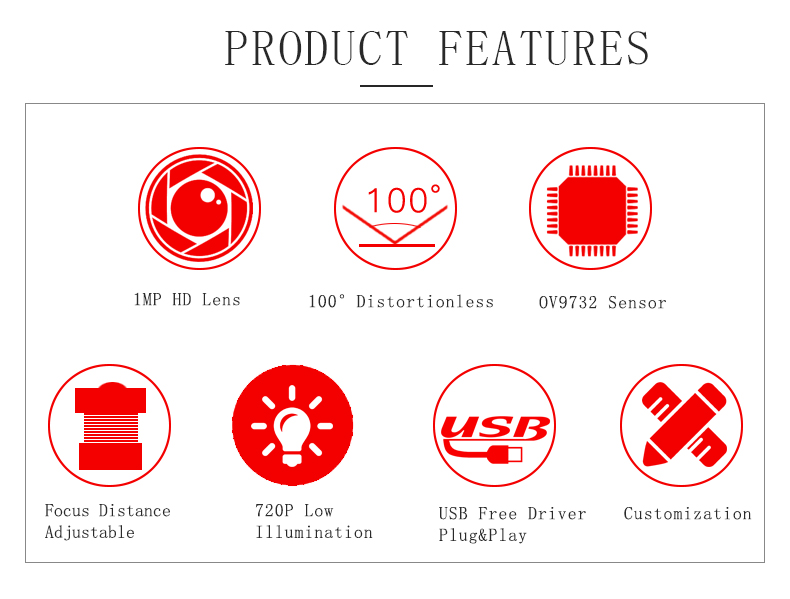 PRODUCT FEATURES

100°

1MP HD Lens

100° Distortionless

OV9732 Sensor

USB

Focus Distance Adjustable

720P Low Illumination

USB Free Driver Plug&Play

Customization